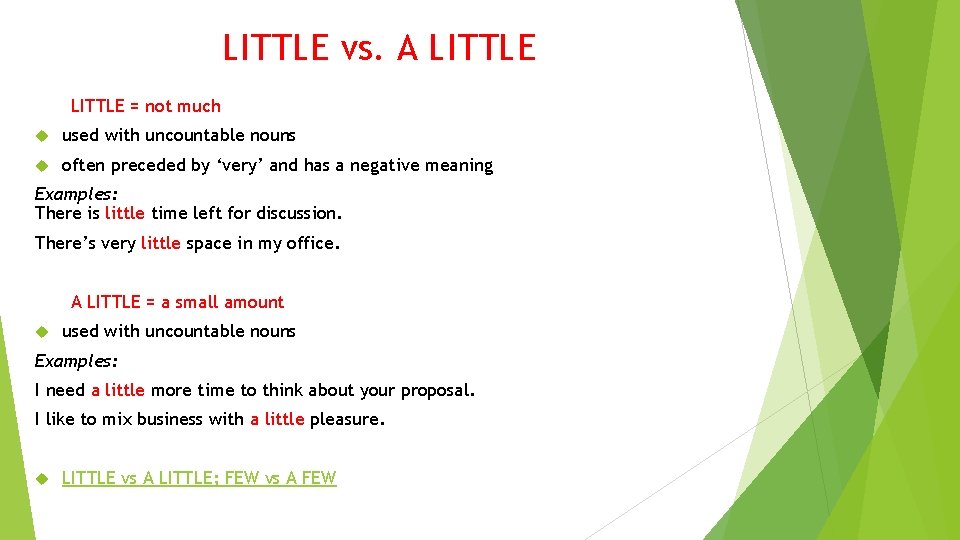 LITTLE vs. A LITTLE

LITTLE = not much

used with uncountable nouns

often preceded by ‘very’ and has a negative meaning

Examples:
There is little time left for discussion.

There’s very little space in my office.

A LITTLE = a small amount

used with uncountable nouns

Examples:

I need a little more time to think about your proposal.

I like to mix business with a little pleasure.

LITTLE vs A LITTLE; FEW vs A FEW